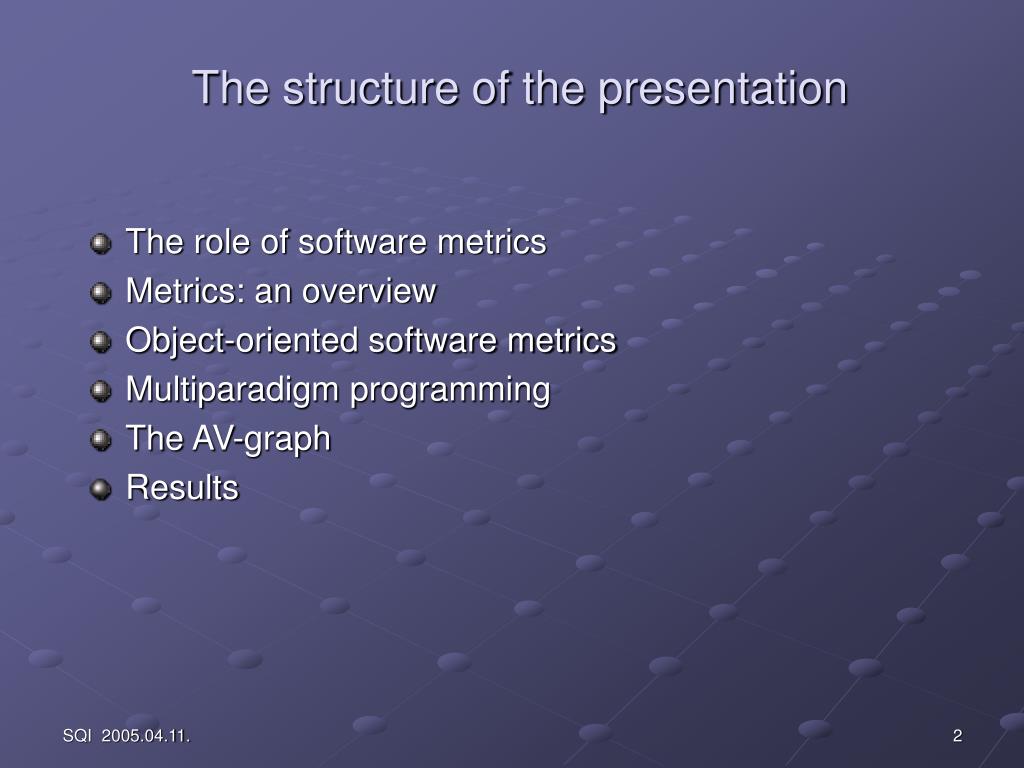 The structure of the presentation

The role of software metrics
Metrics: an overview
Object-oriented software metrics
Multiparadigm programming
The AV-graph
Results

SQI 2005.04.11.

2